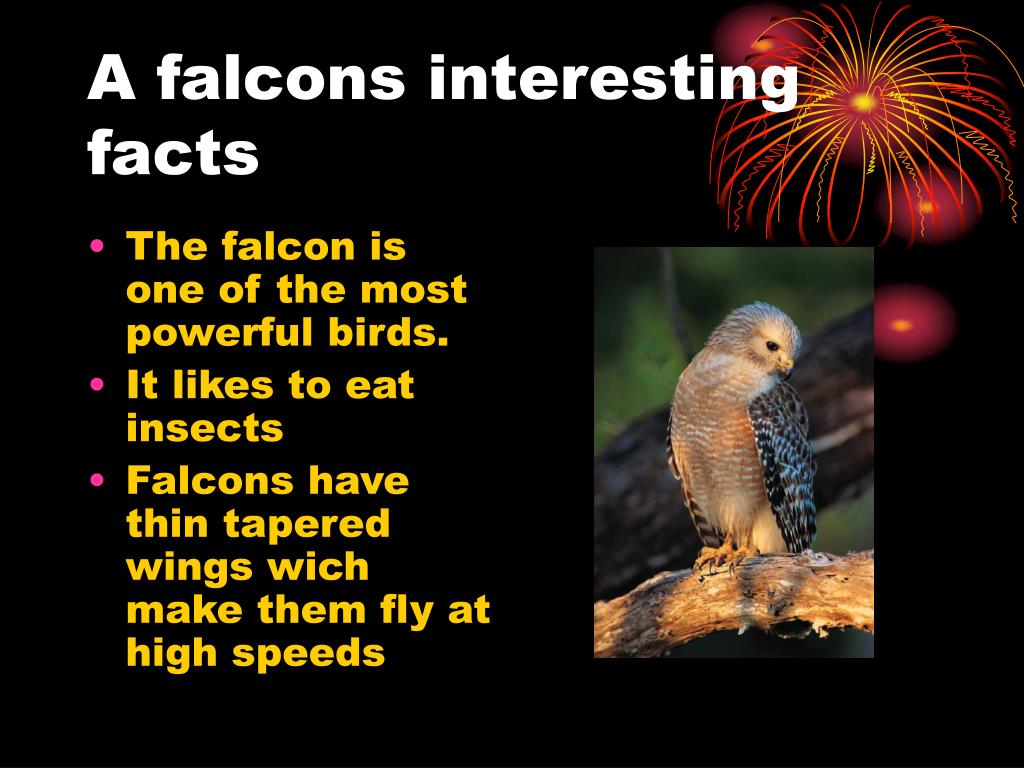 A falcons interesting facts

• The falcon is one of the most powerful birds.
• It likes to eat insects
• Falcons have thin tapered wings wich make them fly at high speeds